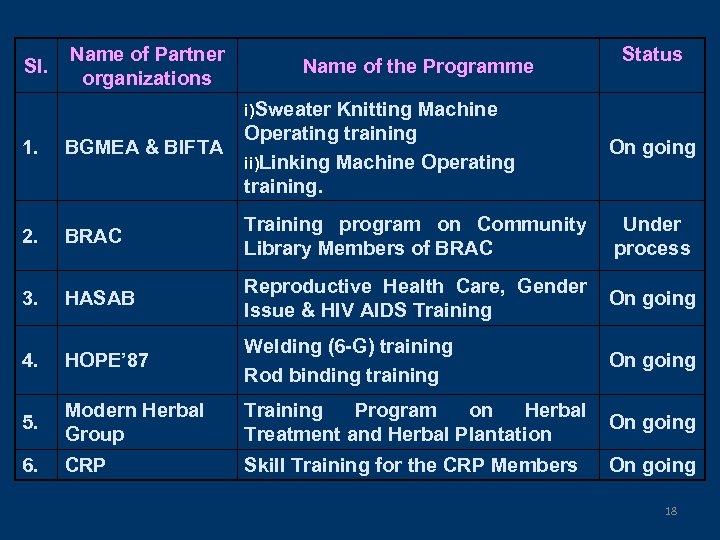 | Sl. | Name of Partner organizations | Name of the Programme | Status |
|---|---|---|---|
| 1. | BGMEA & BIFTA | i)Sweater Knitting Machine Operating training ii)Linking Machine Operating training. | On going |
| 2. | BRAC | Training program on Community Library Members of BRAC | Under process |
| 3. | HASAB | Reproductive Health Care, Gender Issue & HIV AIDS Training | On going |
| 4. | HOPE'87 | Welding (6-G) training Rod binding training | On going |
| 5. | Modern Herbal Group | Training Program on Herbal Treatment and Herbal Plantation | On going |
| 6. | CRP | Skill Training for the CRP Members | On going |

18